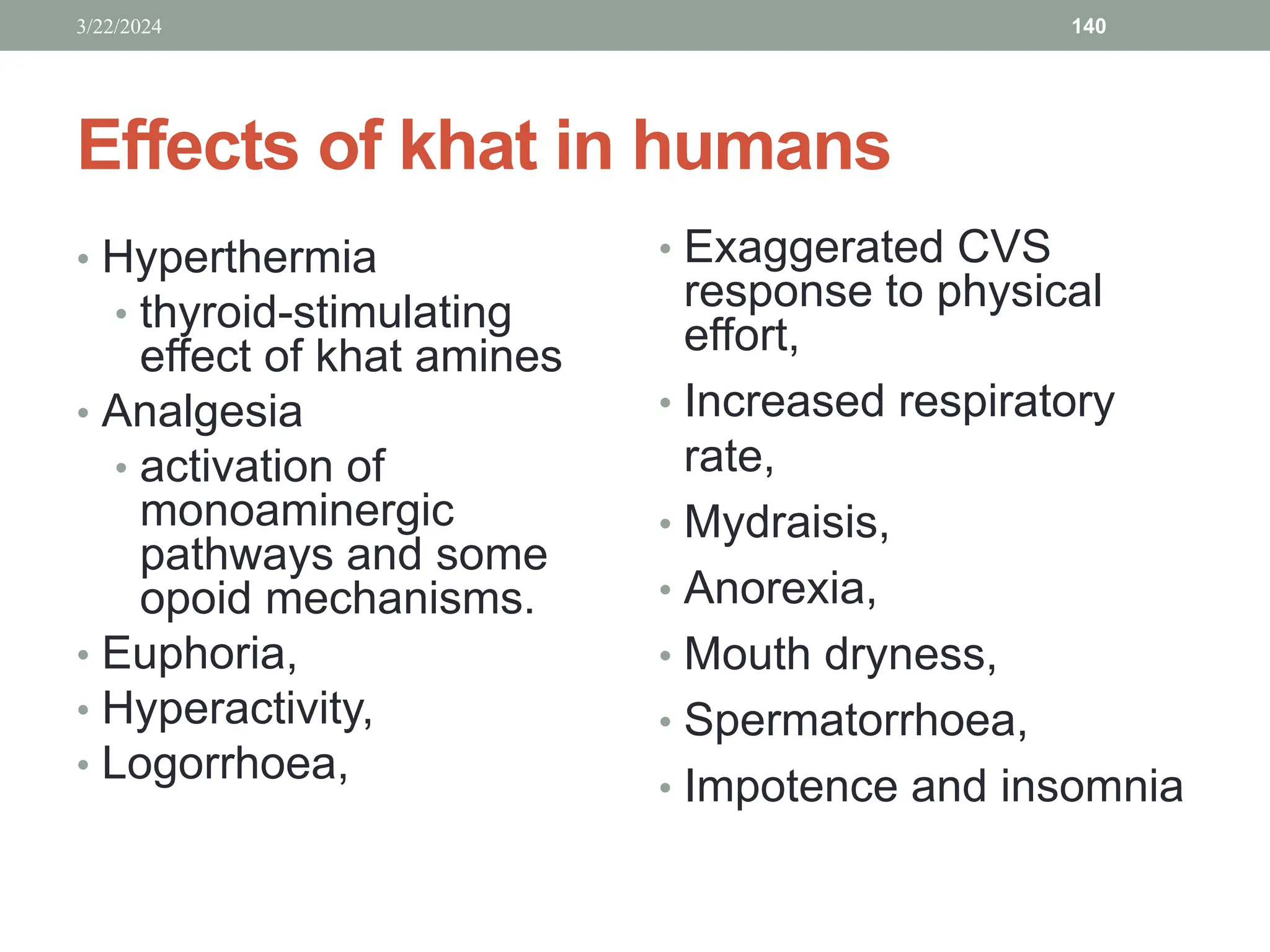 3/22/2024

140

Effects of khat in humans

• Hyperthermia
  • thyroid-stimulating effect of khat amines
• Analgesia
  • activation of monoaminergic pathways and some opoid mechanisms.
• Euphoria,
• Hyperactivity,
• Logorrhoea,

• Exaggerated CVS response to physical effort,
• Increased respiratory rate,
• Mydraisis,
• Anorexia,
• Mouth dryness,
• Spermatorrhoea,
• Impotence and insomnia